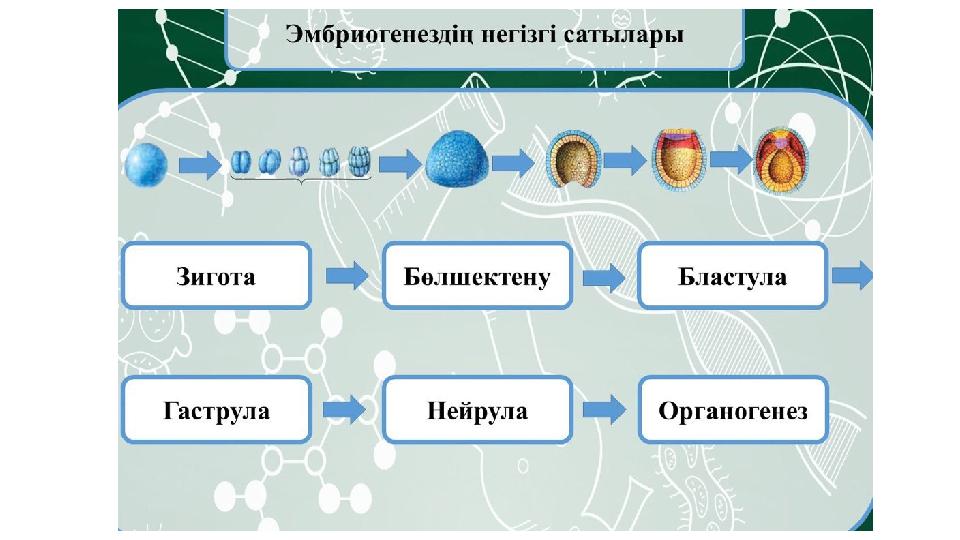 Эмбриогенездің негізгі сатылары

Зигота

Бөлшектену

Бластула

Гаструла

Нейрула

Органогенез